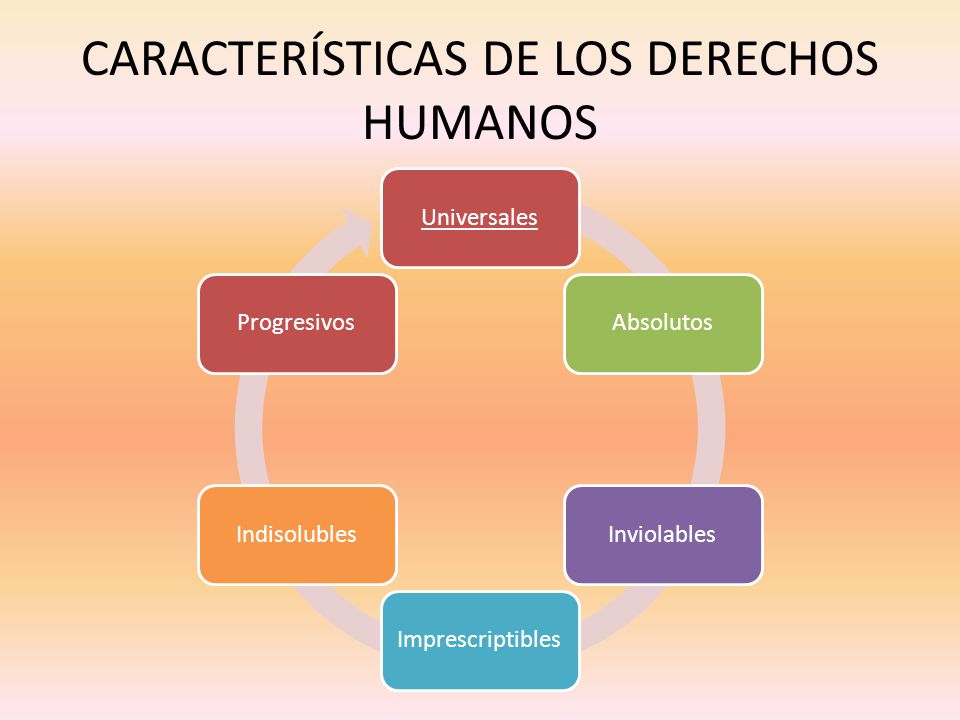 CARACTERÍSTICAS DE LOS DERECHOS HUMANOS

Universales

Absolutos

Inviolables

Imprescriptibles

Indisolubles

Progresivos